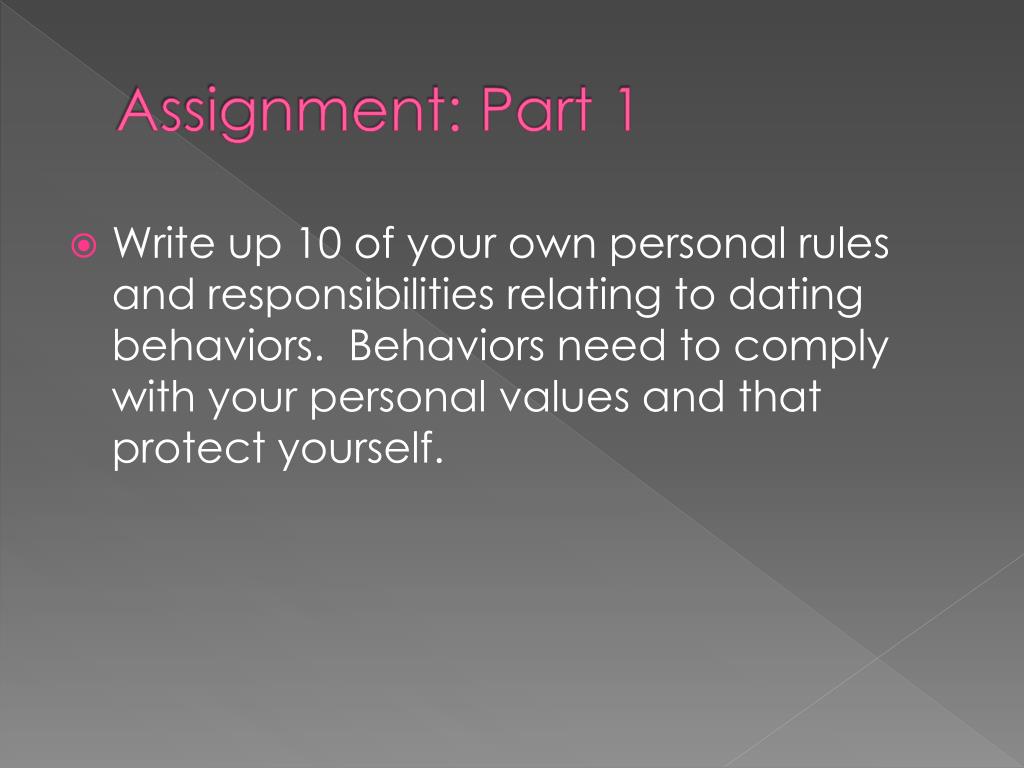 Assignment: Part 1

Write up 10 of your own personal rules and responsibilities relating to dating behaviors. Behaviors need to comply with your personal values and that protect yourself.